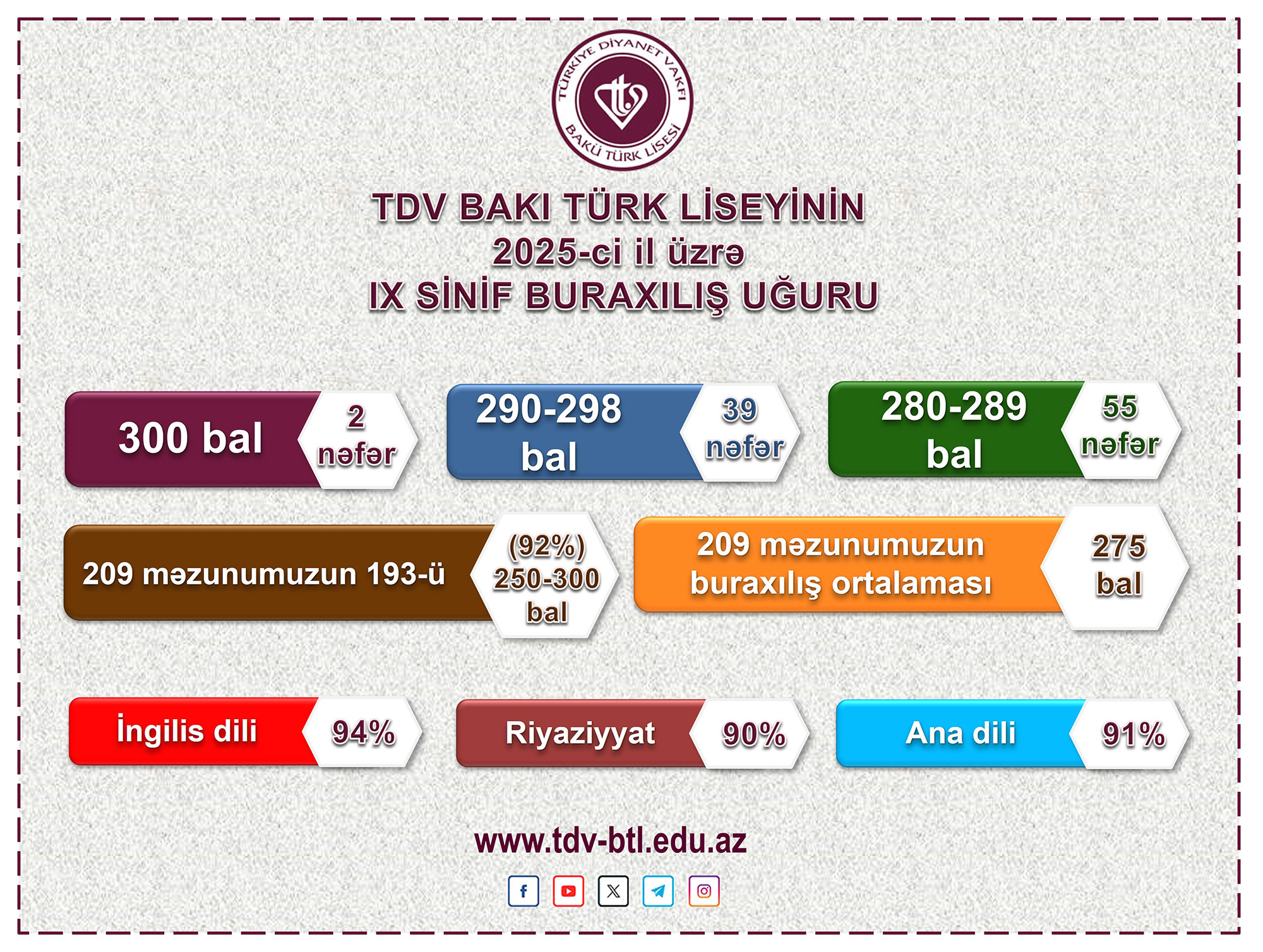 TÜRKİYE DİYANET VAKFI
BAKÜ TÜRK LİSESİ

TDV BAKI TÜRK LİSEYİNİN
2025-ci il üzrə
IX SİNİF BURAXILIŞ UĞURU

300 bal 2 nəfər

290-298 bal 39 nəfər

280-289 bal 55 nəfər

209 məzunumuzun 193-ü (92%) 250-300 bal

209 məzunumuzun buraxılış ortalaması 275 bal

İngilis dili 94%

Riyaziyyat 90%

Ana dili 91%

www.tdv-btl.edu.az